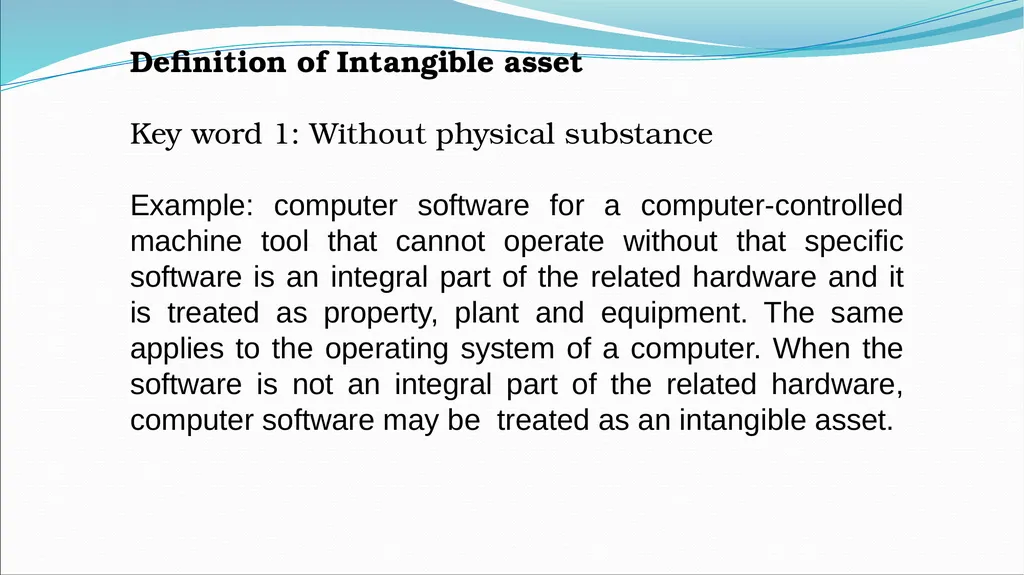 Definition of Intangible asset

Key word 1: Without physical substance

Example: computer software for a computer-controlled machine tool that cannot operate without that specific software is an integral part of the related hardware and it is treated as property, plant and equipment. The same applies to the operating system of a computer. When the software is not an integral part of the related hardware, computer software may be treated as an intangible asset.